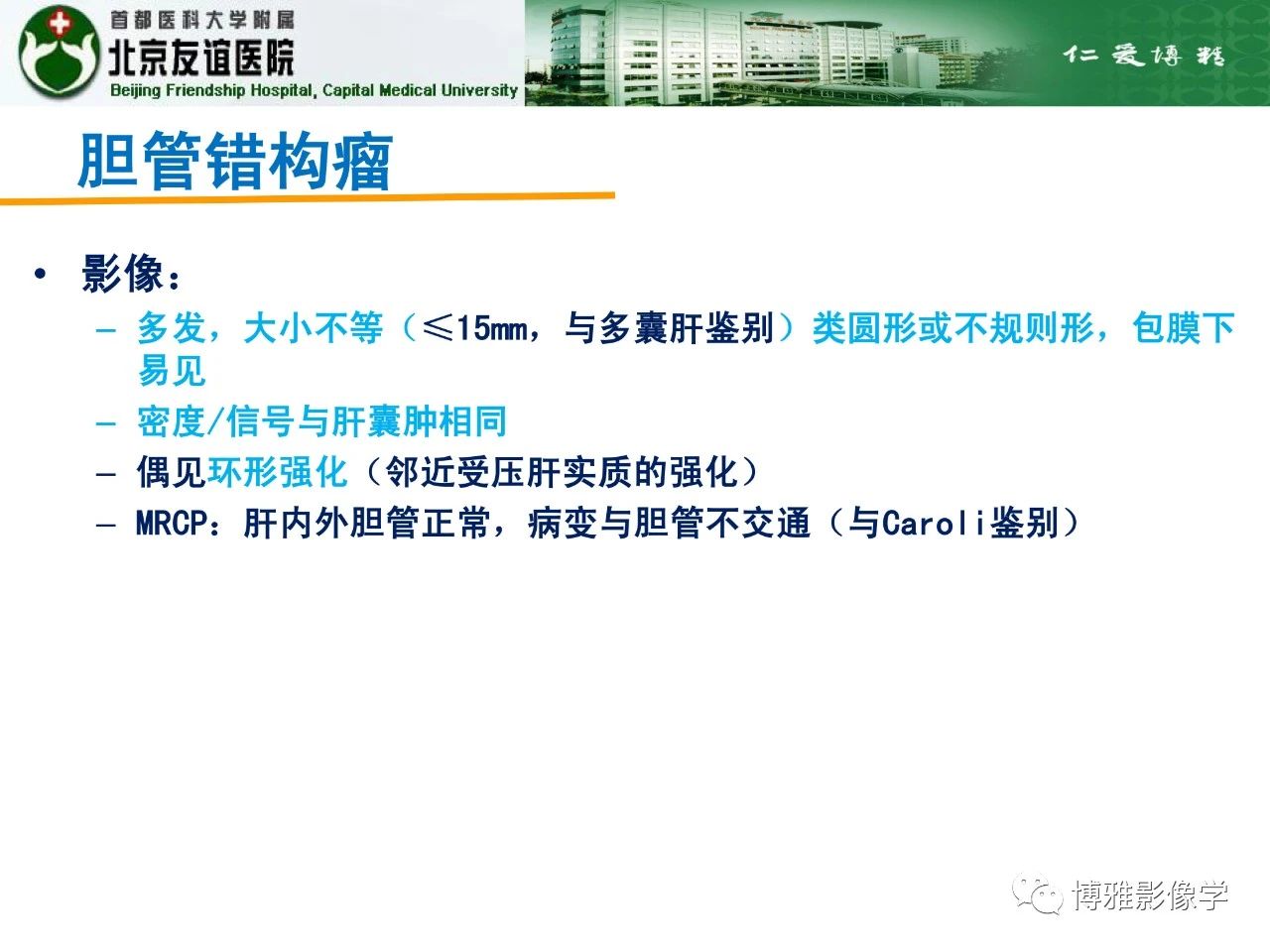 首都医科大学附属
北京友谊医院
Beijing Friendship Hospital, Capital Medical University
仁爱博精

胆管错构瘤

• 影像：
– 多发，大小不等（≤15mm，与多囊肝鉴别）类圆形或不规则形，包膜下易见
– 密度/信号与肝囊肿相同
– 偶见环形强化（邻近受压肝实质的强化）
– MRCP：肝内外胆管正常，病变与胆管不交通（与Caroli鉴别）

博雅影像学